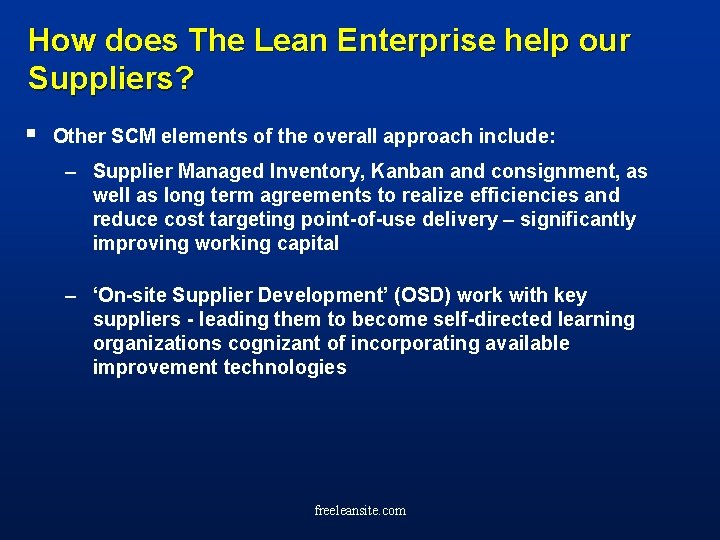 How does The Lean Enterprise help our Suppliers?

▪ Other SCM elements of the overall approach include:

– Supplier Managed Inventory, Kanban and consignment, as well as long term agreements to realize efficiencies and reduce cost targeting point-of-use delivery – significantly improving working capital

– ‘On-site Supplier Development’ (OSD) work with key suppliers - leading them to become self-directed learning organizations cognizant of incorporating available improvement technologies

freeleansite.com